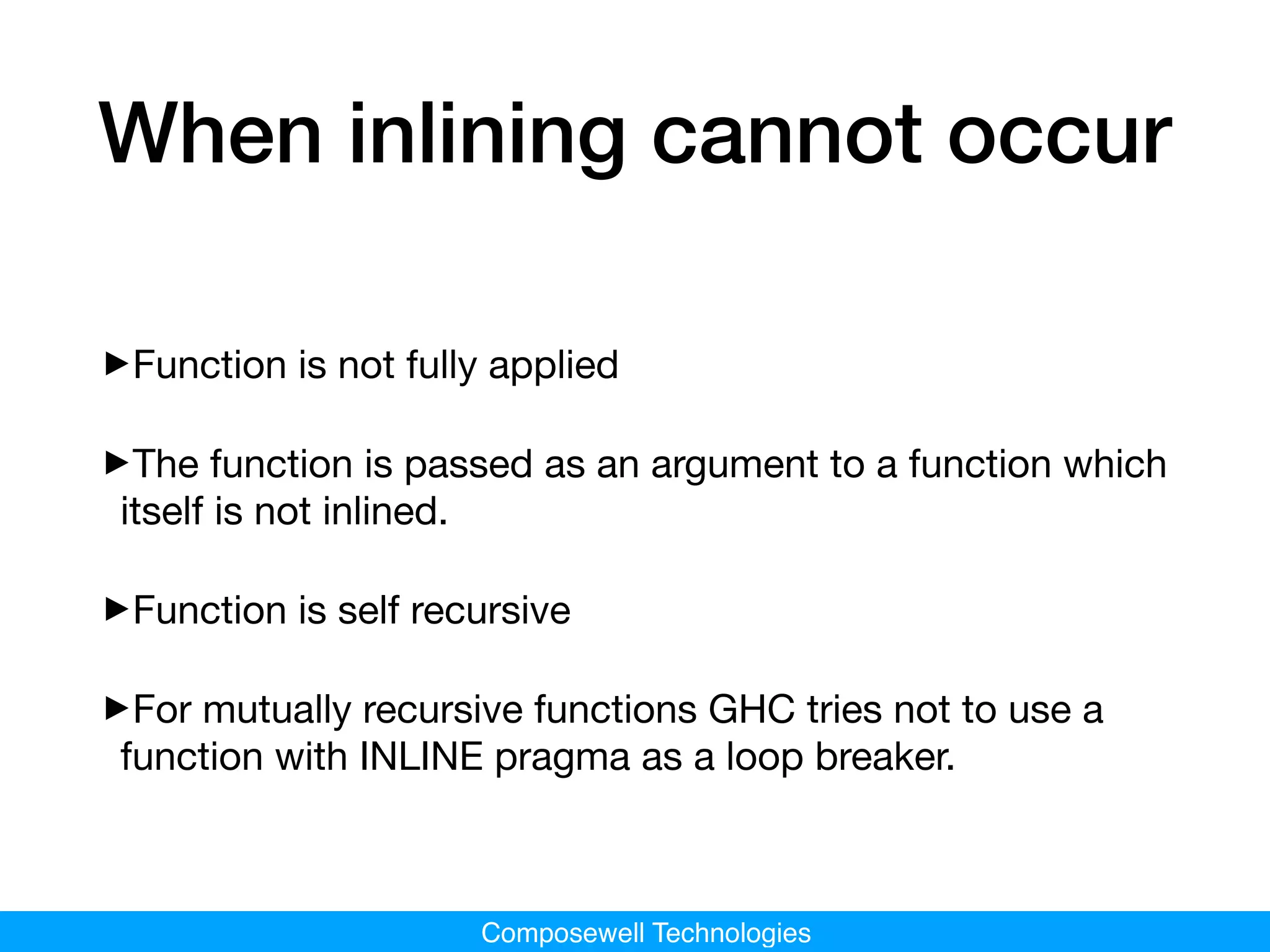 When inlining cannot occur

▶Function is not fully applied

▶The function is passed as an argument to a function which itself is not inlined.

▶Function is self recursive

▶For mutually recursive functions GHC tries not to use a function with INLINE pragma as a loop breaker.

Composewell Technologies